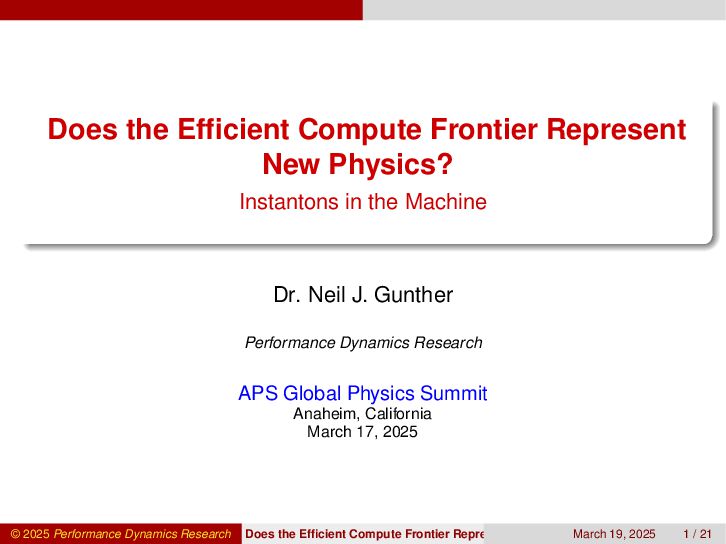 Does the Efficient Compute Frontier Represent New Physics?

Instantons in the Machine

Dr. Neil J. Gunther

Performance Dynamics Research

APS Global Physics Summit
Anaheim, California
March 17, 2025

© 2025 Performance Dynamics Research Does the Efficient Compute Frontier Repre March 19, 2025 1 / 21